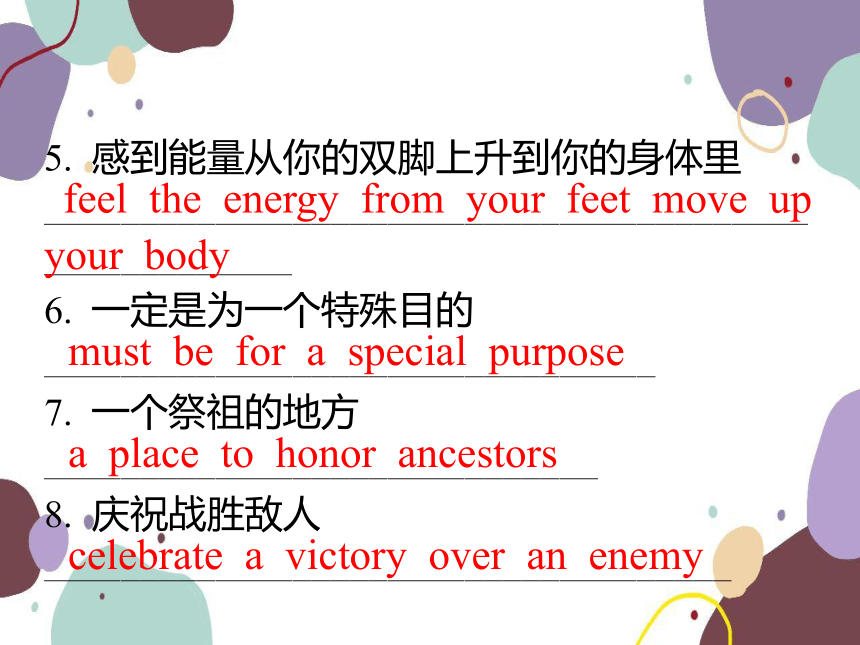 5. 感到能量从你的双脚上升到你的身体里
feel the energy from your feet move up your body

6. 一定是为一个特殊目的
must be for a special purpose

7. 一个祭祖的地方
a place to honor ancestors

8. 庆祝战胜敌人
celebrate a victory over an enemy